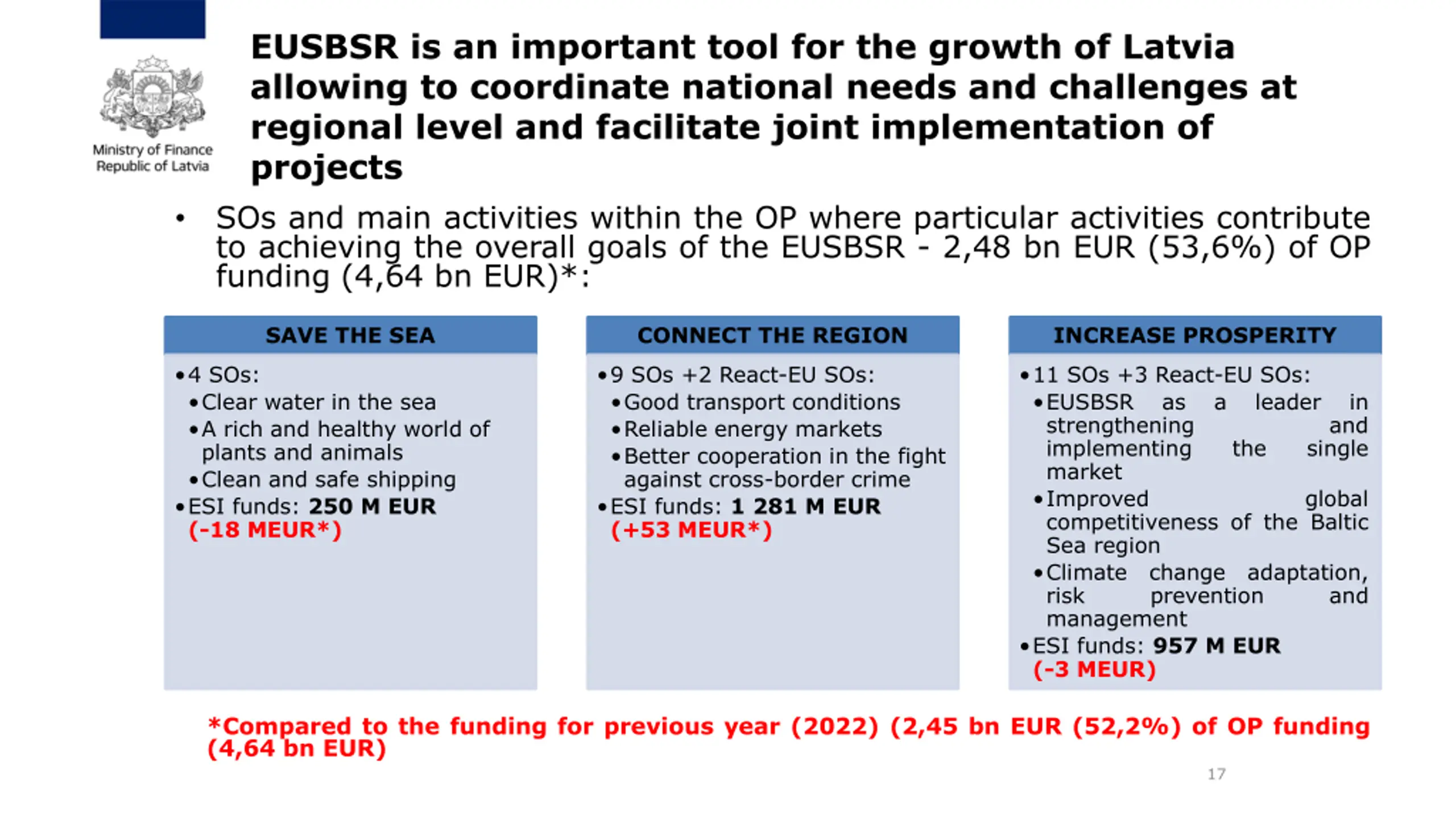 Ministry of Finance
Republic of Latvia

EUSBSR is an important tool for the growth of Latvia allowing to coordinate national needs and challenges at regional level and facilitate joint implementation of projects

• SOs and main activities within the OP where particular activities contribute to achieving the overall goals of the EUSBSR - 2,48 bn EUR (53,6%) of OP funding (4,64 bn EUR)*:

SAVE THE SEA

• 4 SOs:
• Clear water in the sea
• A rich and healthy world of plants and animals
• Clean and safe shipping
• ESI funds: 250 M EUR (-18 MEUR*)

CONNECT THE REGION

• 9 SOs +2 React-EU SOs:
• Good transport conditions
• Reliable energy markets
• Better cooperation in the fight against cross-border crime
• ESI funds: 1 281 M EUR (+53 MEUR*)

INCREASE PROSPERITY

• 11 SOs +3 React-EU SOs:
• EUSBSR as a leader in strengthening and implementing the single market
• Improved global competitiveness of the Baltic Sea region
• Climate change adaptation, risk prevention and management
• ESI funds: 957 M EUR (-3 MEUR)

*Compared to the funding for previous year (2022) (2,45 bn EUR (52,2%) of OP funding (4,64 bn EUR)

17